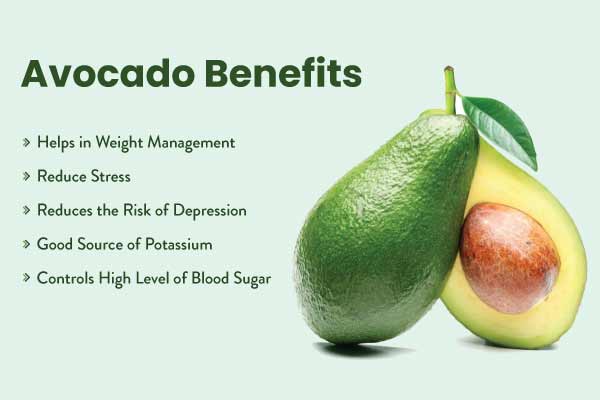 Avocado Benefits

» Helps in Weight Management
» Reduce Stress
» Reduces the Risk of Depression
» Good Source of Potassium
» Controls High Level of Blood Sugar